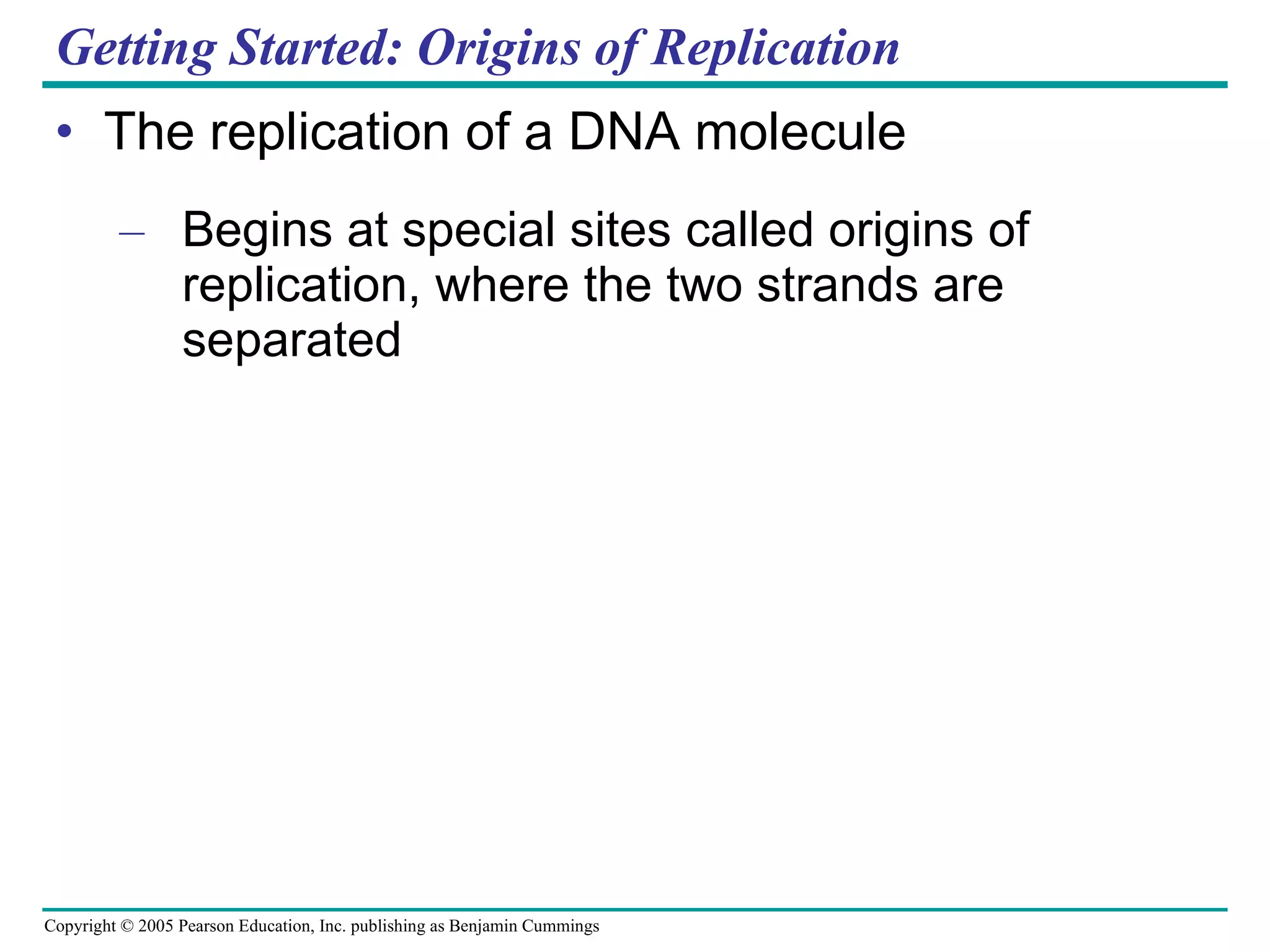 Getting Started: Origins of Replication

• The replication of a DNA molecule

– Begins at special sites called origins of replication, where the two strands are separated

Copyright © 2005 Pearson Education, Inc. publishing as Benjamin Cummings